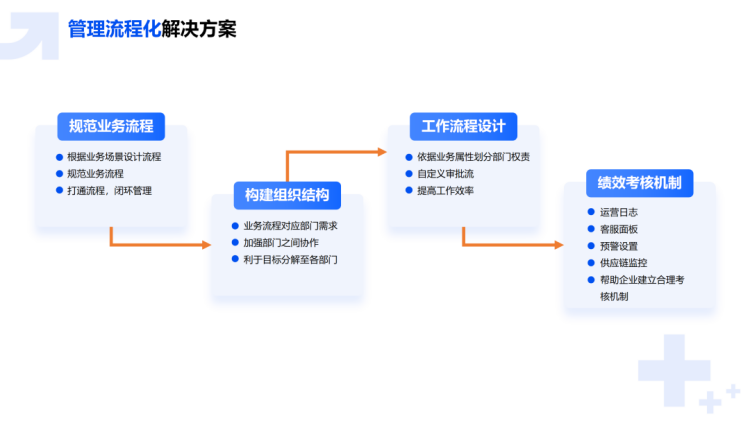 管理流程化解决方案

规范业务流程
- 根据业务场景设计流程
- 规范业务流程
- 打通流程，闭环管理

构建组织结构
- 业务流程对应部门需求
- 加强部门之间协作
- 利于目标分解至各部门

工作流程设计
- 依据业务属性划分部门权责
- 自定义审批流
- 提高工作效率

绩效考核机制
- 运营日志
- 客服面板
- 预警设置
- 供应链监控
- 帮助企业建立合理考核机制